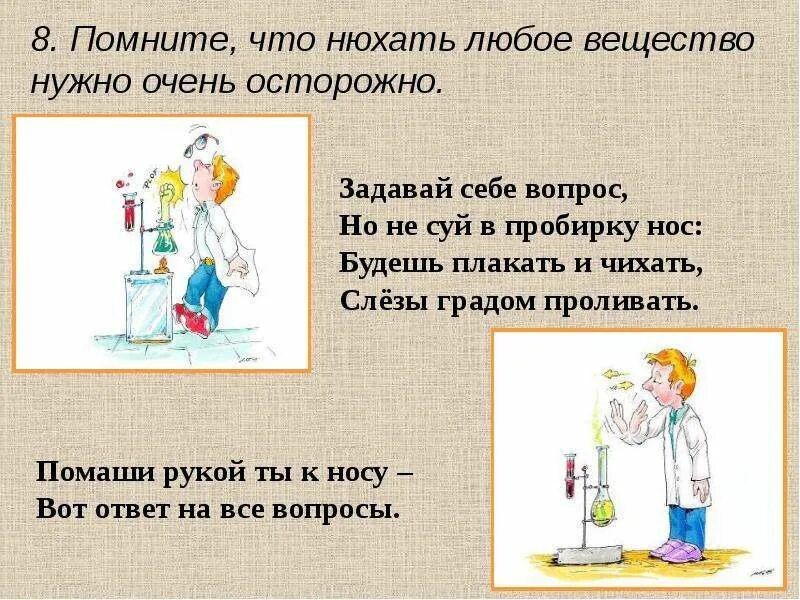 8. Помните, что нюхать любое вещество нужно очень осторожно.

PLOF

Задавай себе вопрос,
Но не суй в пробирку нос:
Будешь плакать и чихать,
Слёзы градом проливать.

Помаши рукой ты к носу –
Вот ответ на все вопросы.